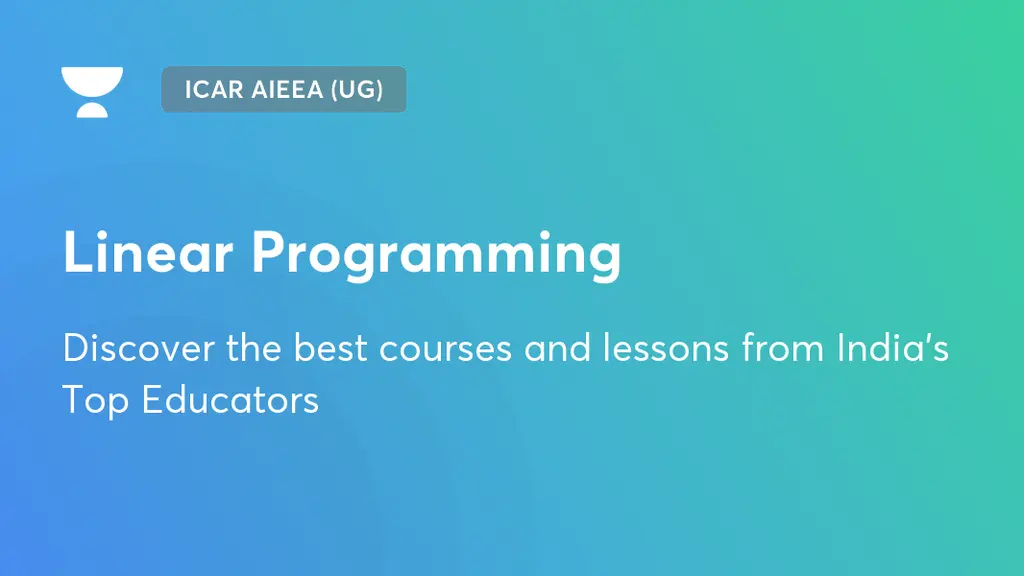 ICAR AIEEA (UG)

Linear Programming

Discover the best courses and lessons from India's Top Educators